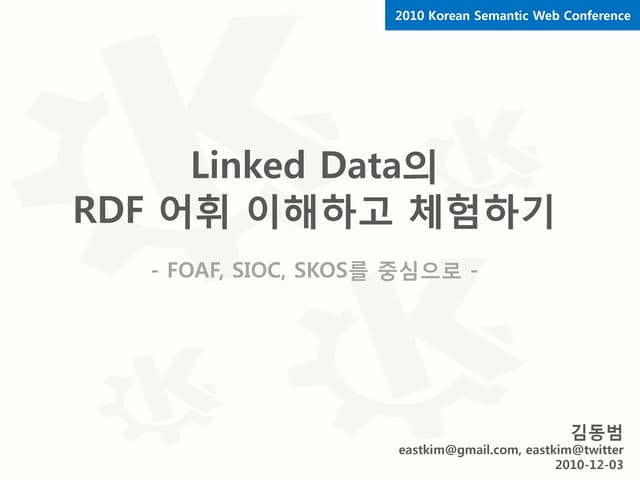 2010 Korean Semantic Web Conference

Linked Data의
RDF 어휘 이해하고 체험하기

- FOAF, SIOC, SKOS를 중심으로 -

김동범
eastkim@gmail.com, eastkim@twitter
2010-12-03